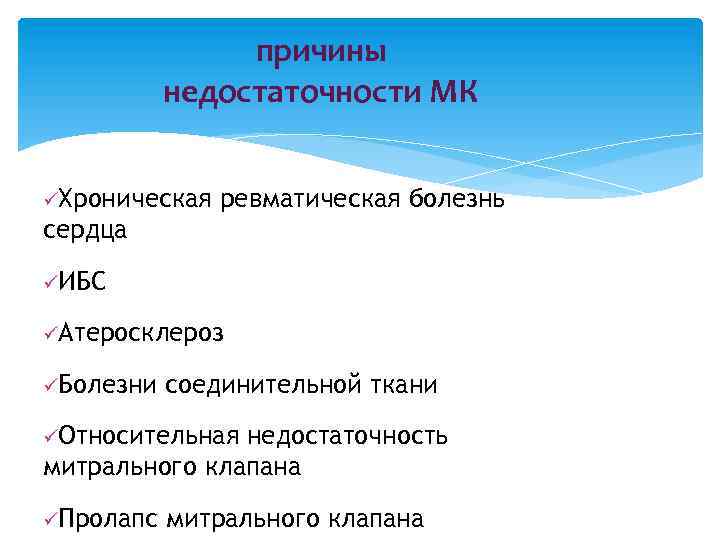 причины
недостаточности МК

✓Хроническая ревматическая болезнь сердца

✓ИБС

✓Атеросклероз

✓Болезни соединительной ткани

✓Относительная недостаточность митрального клапана

✓Пролапс митрального клапана